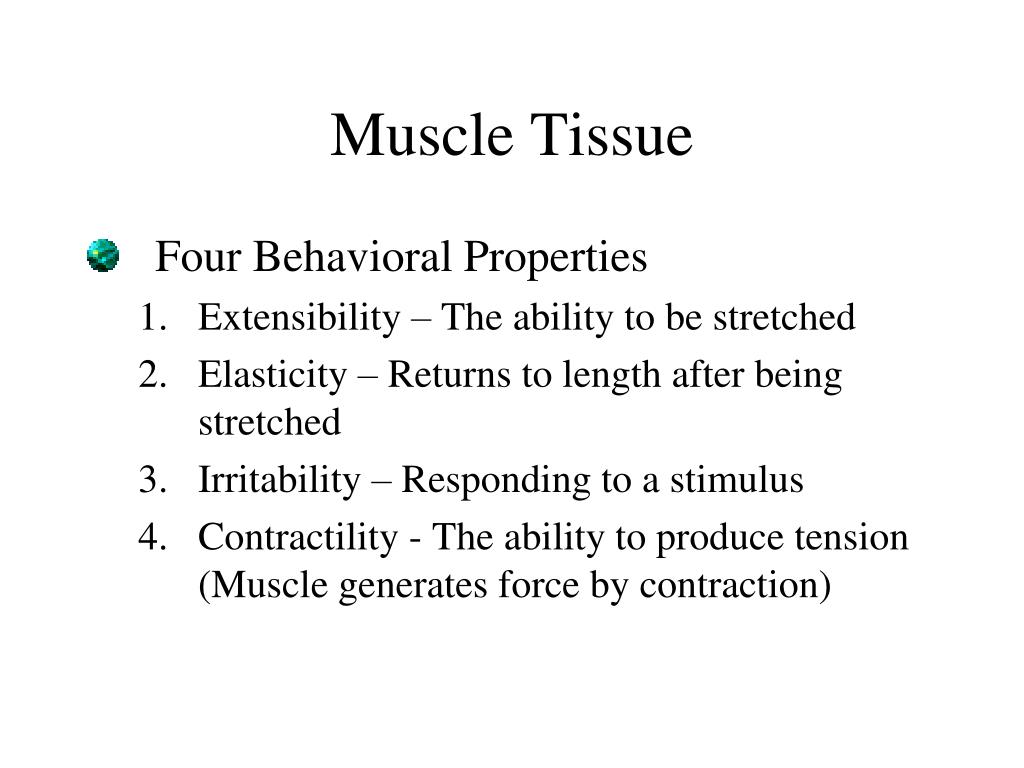 Muscle Tissue

Four Behavioral Properties

1. Extensibility – The ability to be stretched
2. Elasticity – Returns to length after being stretched
3. Irritability – Responding to a stimulus
4. Contractility - The ability to produce tension (Muscle generates force by contraction)